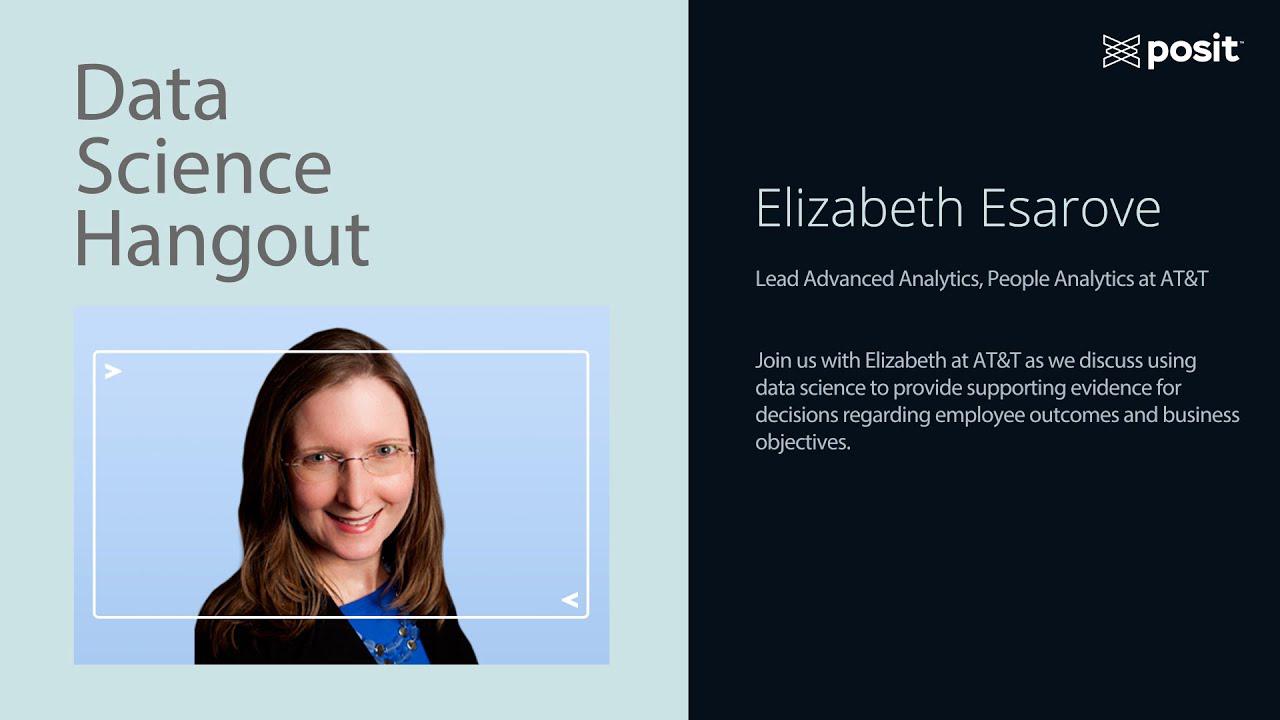 Data Science Hangout

posit

Elizabeth Esarove

Lead Advanced Analytics, People Analytics at AT&T

Join us with Elizabeth at AT&T as we discuss using data science to provide supporting evidence for decisions regarding employee outcomes and business objectives.